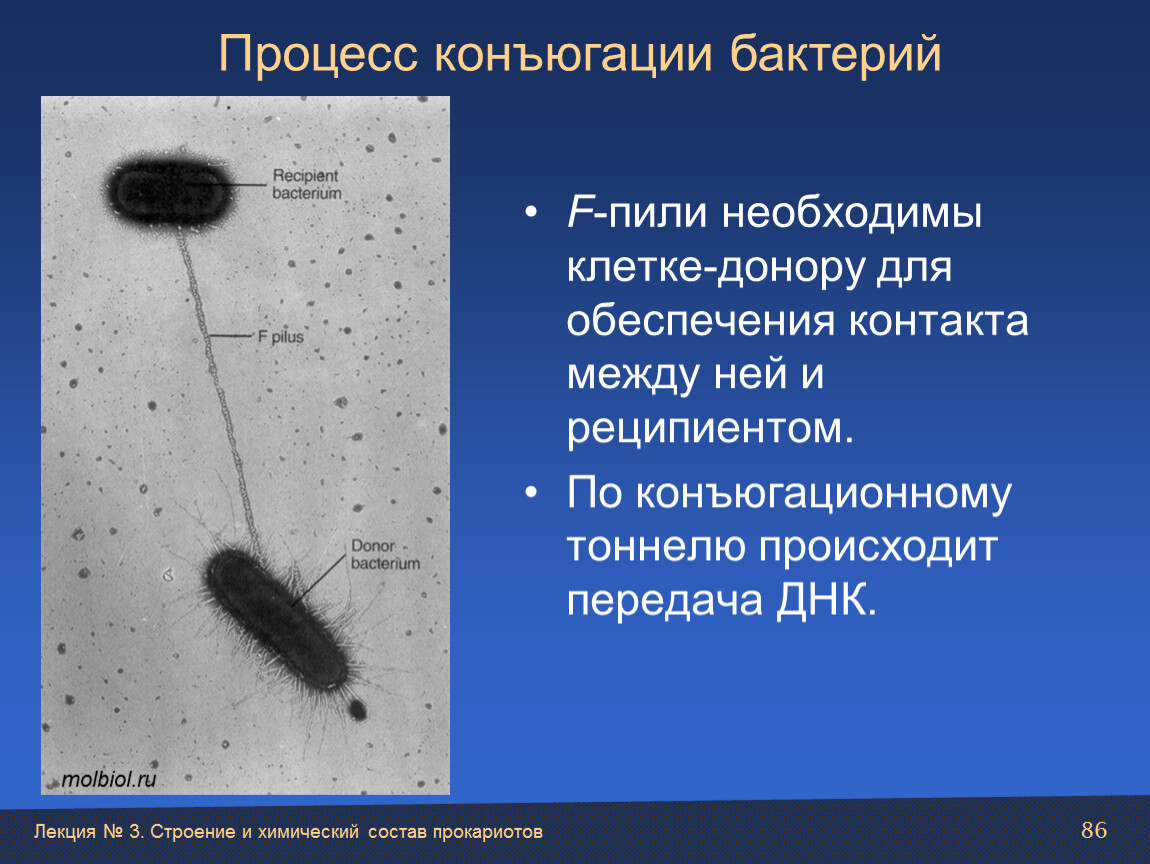 Процесс конъюгации бактерий

Recipient bacterium

F pilus

Donor bacterium

molbiol.ru

• F-пили необходимы клетке-донору для обеспечения контакта между ней и реципиентом.

• По конъюгационному тоннелю происходит передача ДНК.

Лекция № 3. Строение и химический состав прокариотов

86